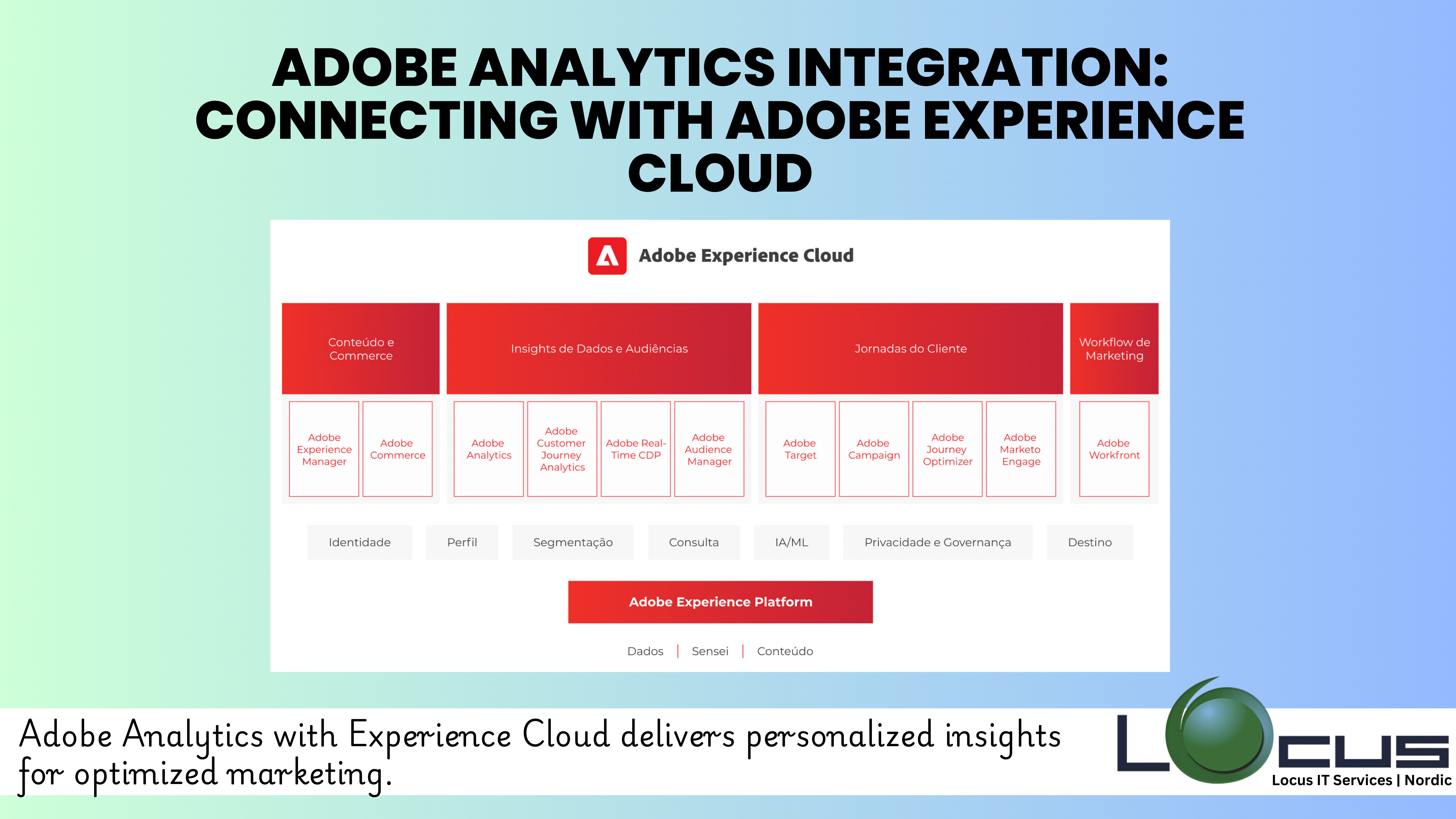 ADOBE ANALYTICS INTEGRATION: CONNECTING WITH ADOBE EXPERIENCE CLOUD

Adobe Experience Cloud

Conteúdo e Commerce

Insights de Dados e Audiências

Jornadas do Cliente

Workflow de Marketing

Adobe Experience Manager

Adobe Commerce

Adobe Analytics

Adobe Customer Journey Analytics

Adobe Real-Time CDP

Adobe Audience Manager

Adobe Target

Adobe Campaign

Adobe Journey Optimizer

Adobe Marketo Engage

Adobe Workfront

Identidade

Perfil

Segmentação

Consulta

IA/ML

Privacidade e Governança

Destino

Adobe Experience Platform

Dados | Sensei | Conteúdo

Adobe Analytics with Experience Cloud delivers personalized insights for optimized marketing.

LOCUS
Locus IT Services | Nordic